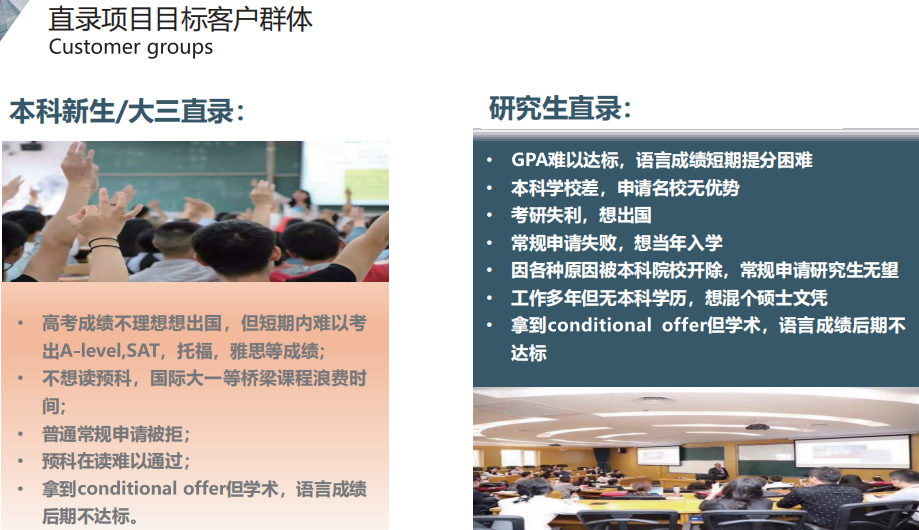 直录项目目标客户群体
Customer groups

本科新生/大三直录：

• 高考成绩不理想想出国，但短期内难以考出A-level,SAT，托福，雅思等成绩；
• 不想读预科，国际大一等桥梁课程浪费时间；
• 普通常规申请被拒；
• 预科在读难以通过；
• 拿到conditional offer但学术，语言成绩后期不达标。

研究生直录：

• GPA难以达标，语言成绩短期提分困难
• 本科学校差，申请名校无优势
• 考研失利，想出国
• 常规申请失败，想当年入学
• 因各种原因被本科院校开除，常规申请研究生无望
• 工作多年但无本科学历，想混个硕士文凭
• 拿到conditional offer但学术，语言成绩后期不达标